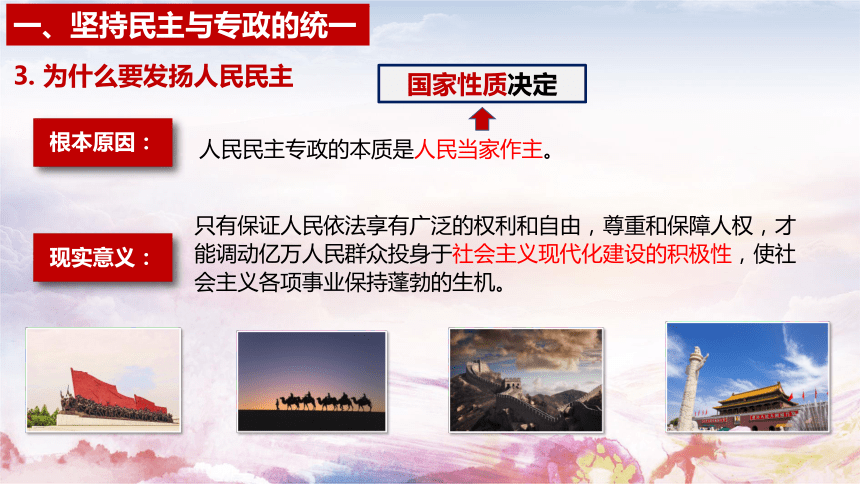 一、坚持民主与专政的统一

3. 为什么要发扬人民民主

国家性质决定

根本原因：

人民民主专政的本质是人民当家作主。

现实意义：

只有保证人民依法享有广泛的权利和自由，尊重和保障人权，才能调动亿万人民群众投身于社会主义现代化建设的积极性，使社会主义各项事业保持蓬勃的生机。